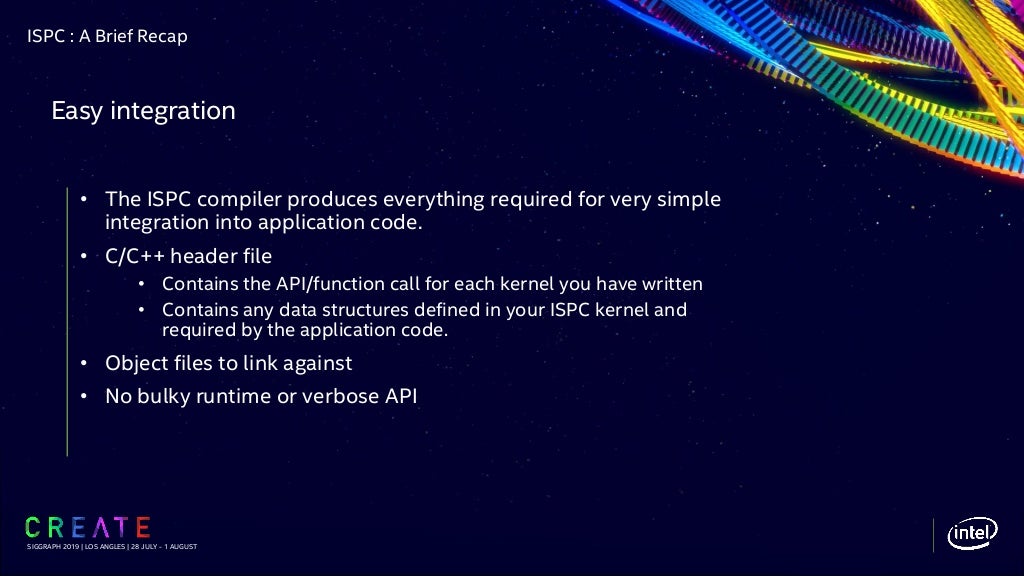 ISPC : A Brief Recap

Easy integration

• The ISPC compiler produces everything required for very simple integration into application code.
• C/C++ header file
  • Contains the API/function call for each kernel you have written
  • Contains any data structures defined in your ISPC kernel and required by the application code.
• Object files to link against
• No bulky runtime or verbose API

CREATE
SIGGRAPH 2019 | LOS ANGLES | 28 JULY - 1 AUGUST

intel